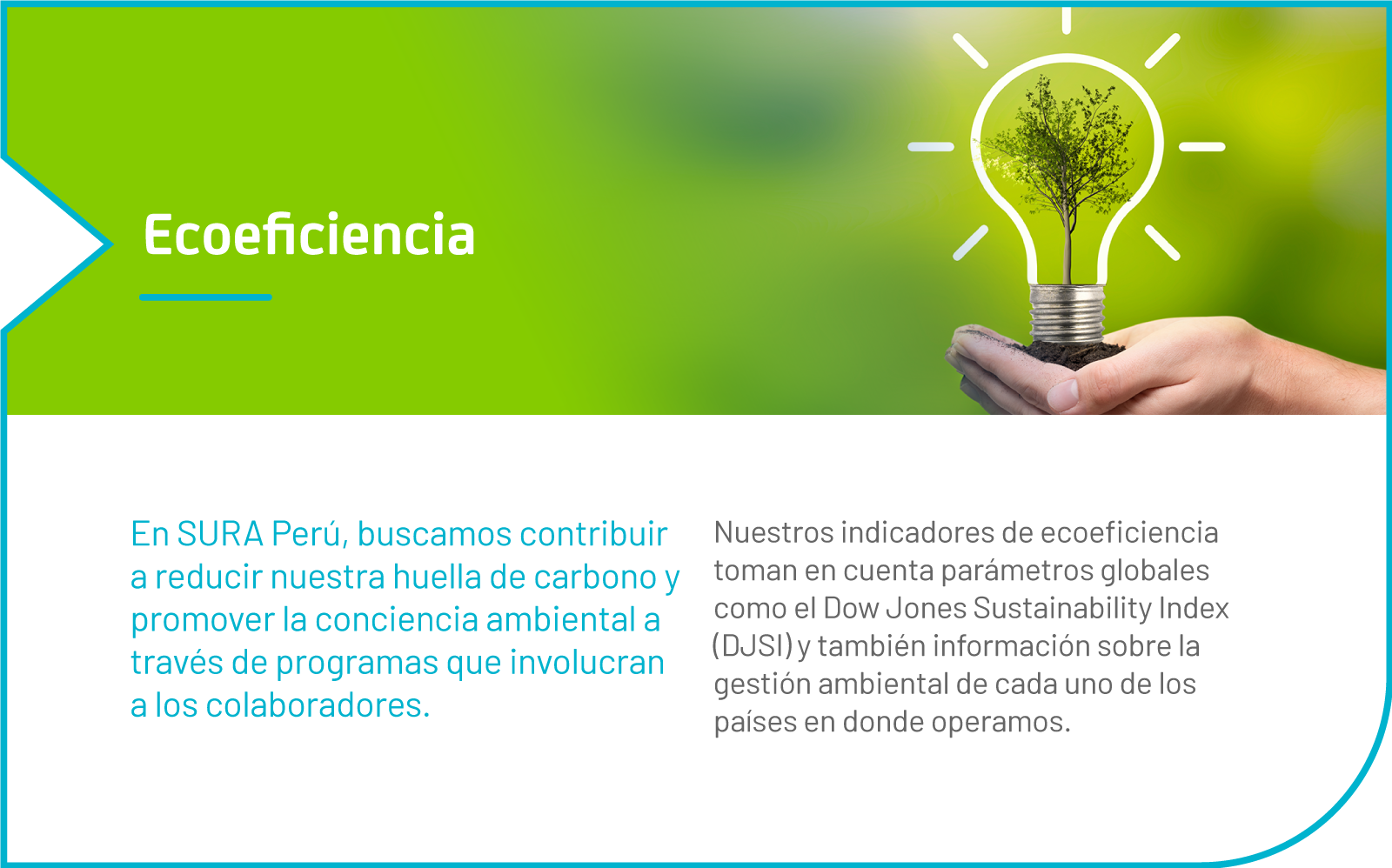 Ecoeficiencia

En SURA Perú, buscamos contribuir a reducir nuestra huella de carbono y promover la conciencia ambiental a través de programas que involucran a los colaboradores.

Nuestros indicadores de ecoeficiencia toman en cuenta parámetros globales como el Dow Jones Sustainability Index (DJSI) y también información sobre la gestión ambiental de cada uno de los países en donde operamos.